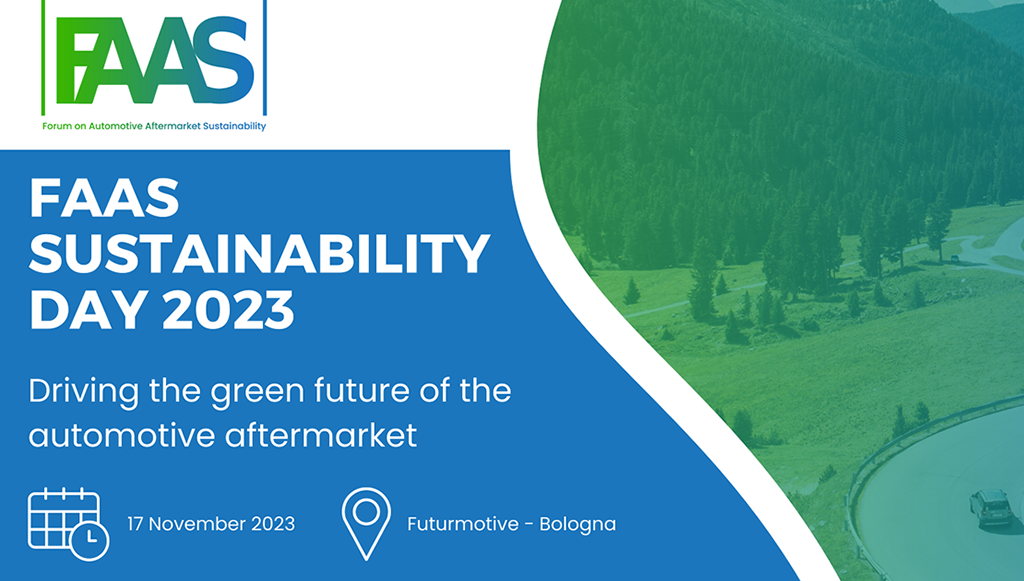 FAAS
Forum on Automotive Aftermarket Sustainability

FAAS SUSTAINABILITY DAY 2023

Driving the green future of the automotive aftermarket

17 November 2023

Futurmotive - Bologna